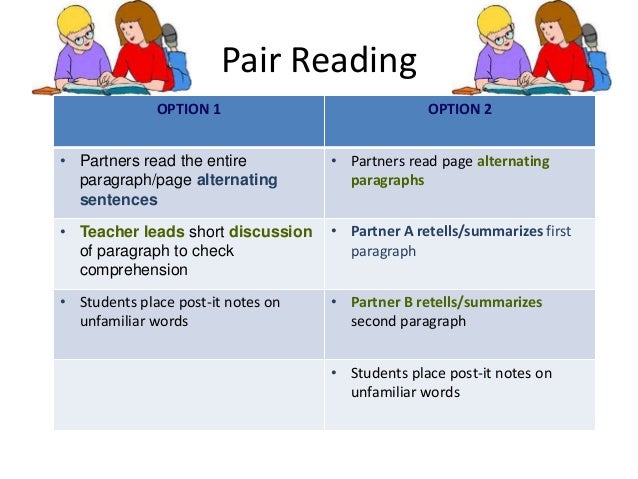 Pair Reading

| OPTION 1 | OPTION 2 |
|---|---|
| • Partners read the entire paragraph/page alternating sentences | • Partners read page alternating paragraphs |
| • Teacher leads short discussion of paragraph to check comprehension | • Partner A retells/summarizes first paragraph |
| • Students place post-it notes on unfamiliar words | • Partner B retells/summarizes second paragraph |
| | • Students place post-it notes on unfamiliar words |